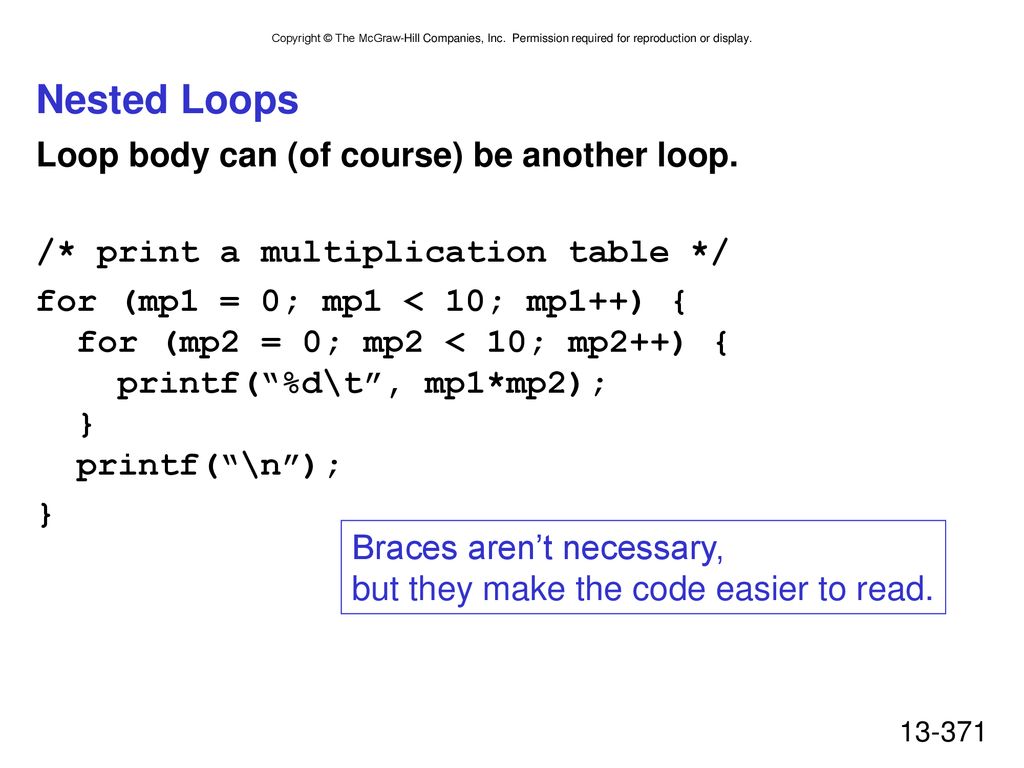 Copyright © The McGraw-Hill Companies, Inc. Permission required for reproduction or display.

Nested Loops

Loop body can (of course) be another loop.

/* print a multiplication table */
for (mp1 = 0; mp1 < 10; mp1++) {
  for (mp2 = 0; mp2 < 10; mp2++) {
    printf(“%d\t”, mp1*mp2);
  }
  printf(“\n”);
}

Braces aren’t necessary,
but they make the code easier to read.

13-371